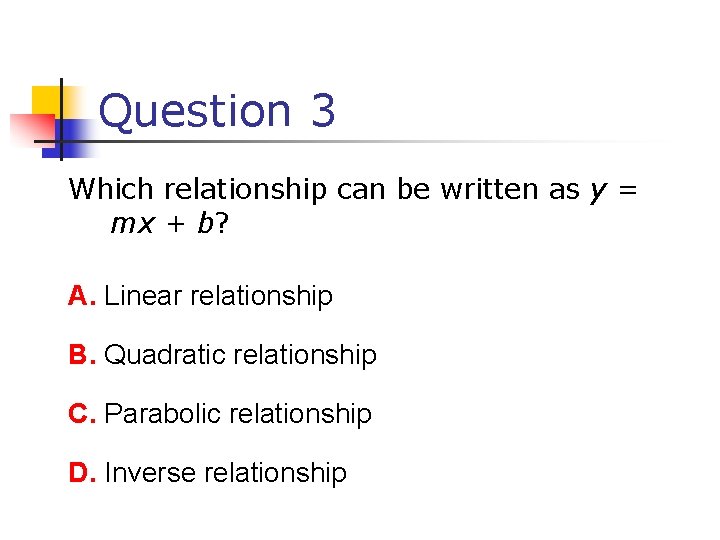 Question 3

Which relationship can be written as $y = mx + b$?

A. Linear relationship

B. Quadratic relationship

C. Parabolic relationship

D. Inverse relationship